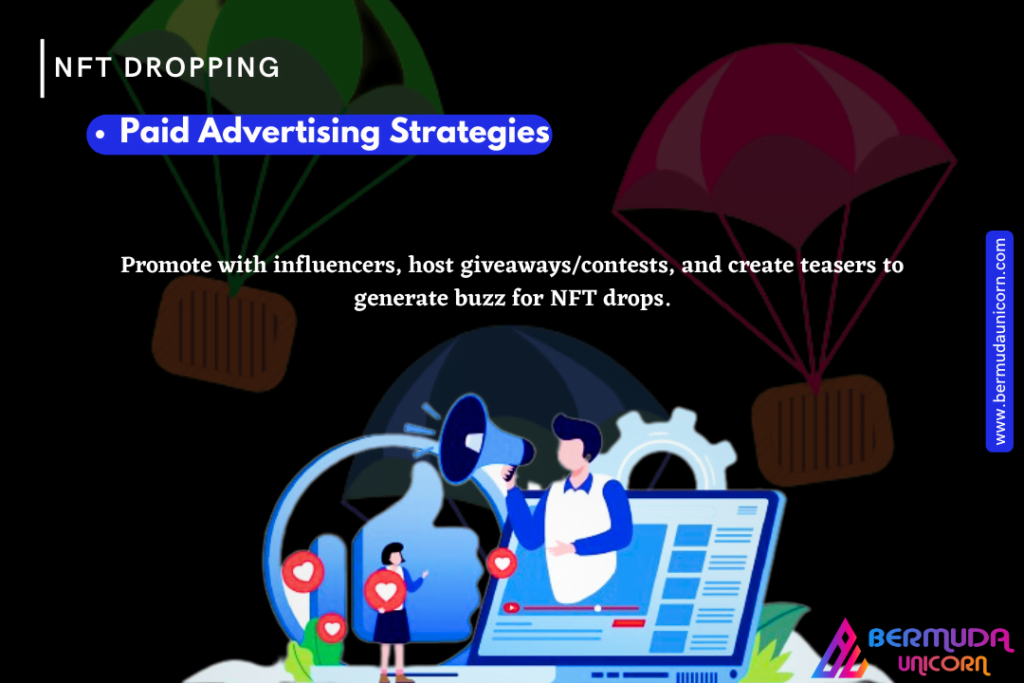 NFT DROPPING

• Paid Advertising Strategies

Promote with influencers, host giveaways/contests, and create teasers to generate buzz for NFT drops.

www.bermudaunicorn.com

BERMUDA UNICORN